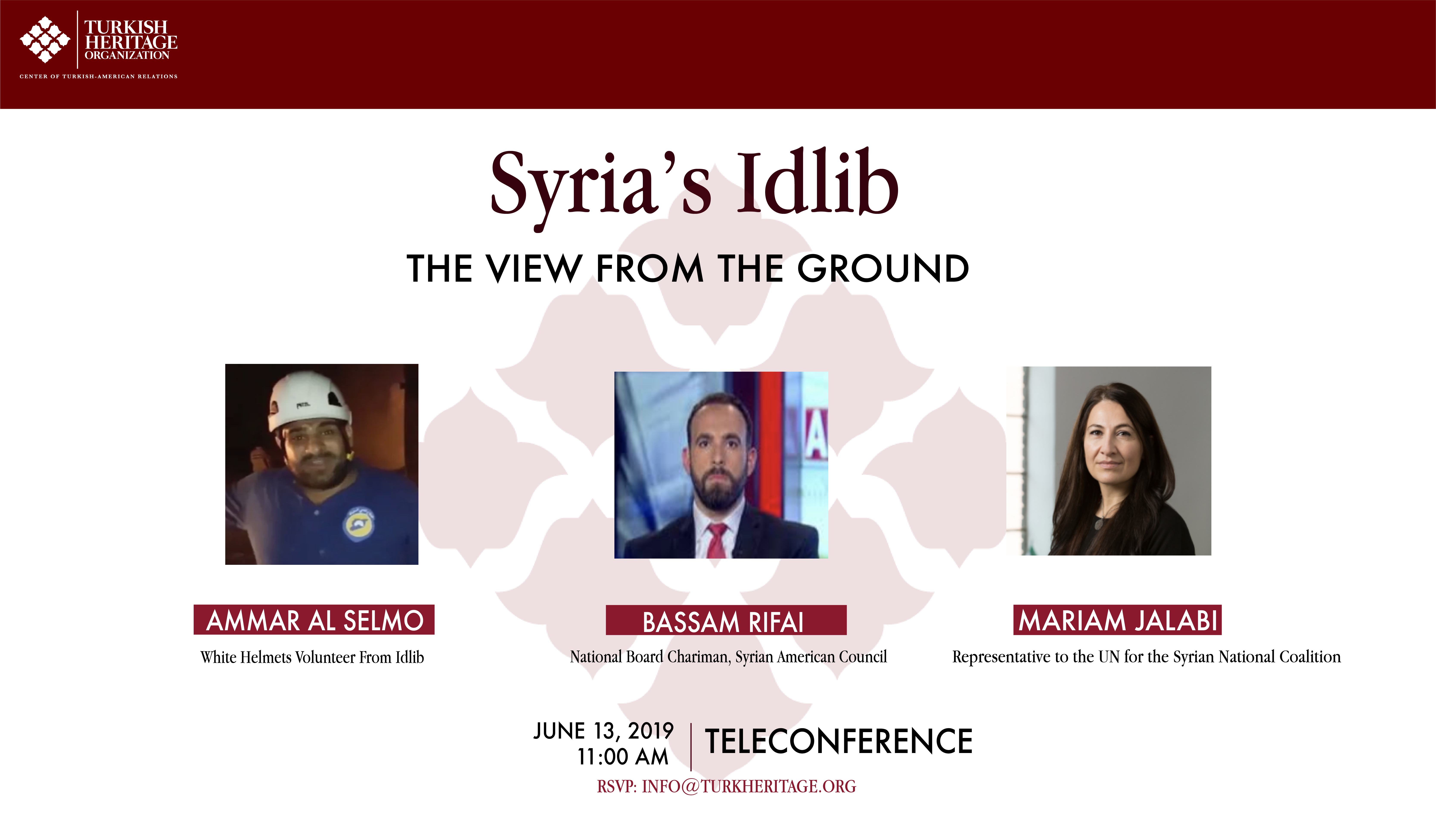 TURKISH HERITAGE ORGANIZATION
CENTER OF TURKISH-AMERICAN RELATIONS

Syria's Idlib

THE VIEW FROM THE GROUND

AMMAR AL SELMO
White Helmets Volunteer From Idlib

BASSAM RIFAI
National Board Chariman, Syrian American Council

MARIAM JALABI
Representative to the UN for the Syrian National Coalition

JUNE 13, 2019
11:00 AM

TELECONFERENCE

RSVP: INFO@TURKHERITAGE.ORG